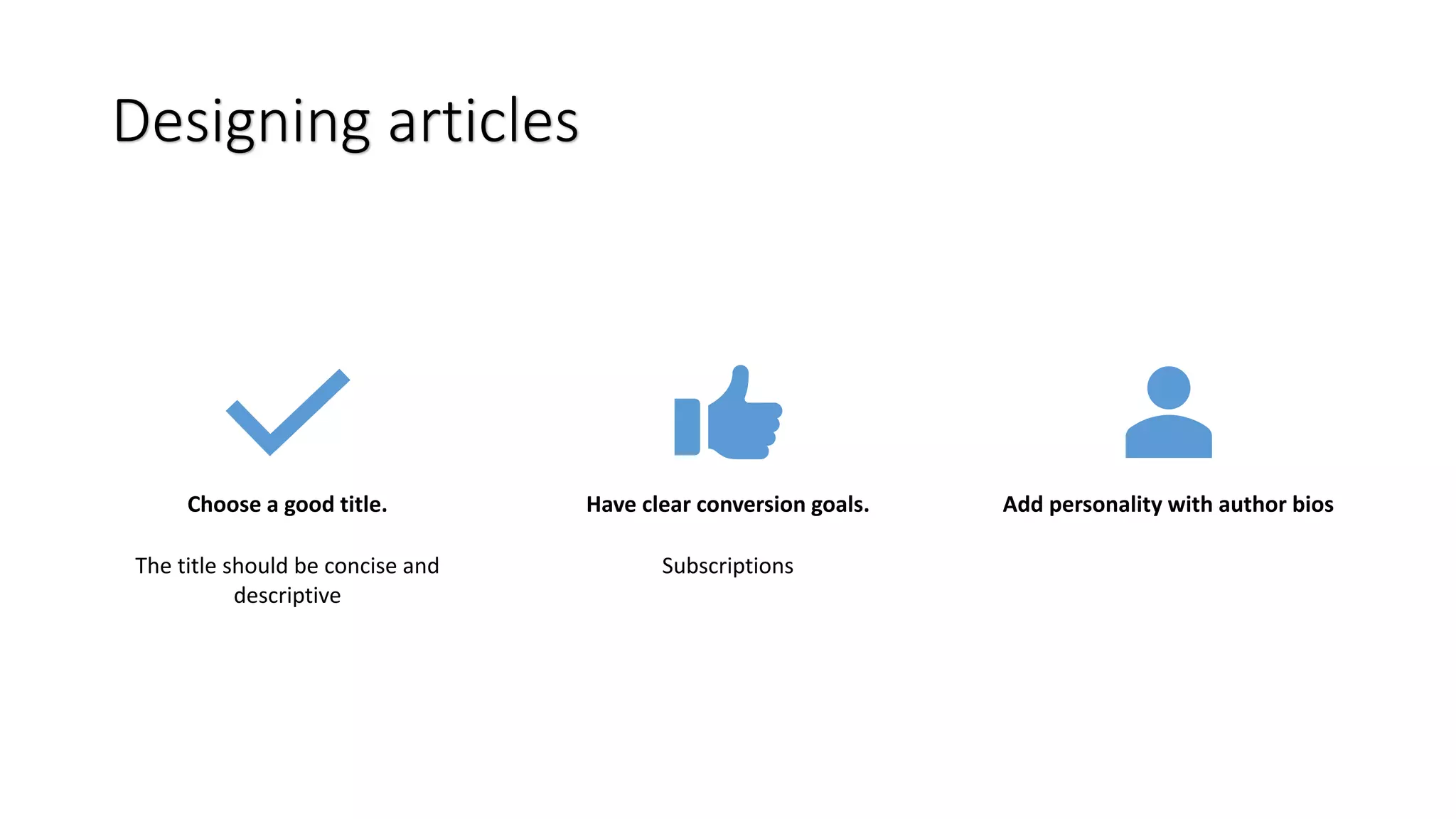 Designing articles

Choose a good title.

The title should be concise and descriptive

Have clear conversion goals.

Subscriptions

Add personality with author bios